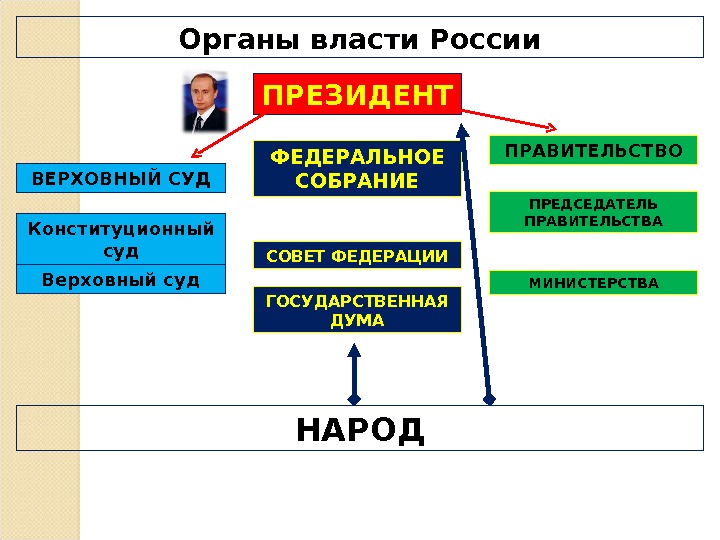 Органы власти России

ПРЕЗИДЕНТ

ВЕРХОВНЫЙ СУД

Конституционный суд

Верховный суд

ФЕДЕРАЛЬНОЕ СОБРАНИЕ

СОВЕТ ФЕДЕРАЦИИ

ГОСУДАРСТВЕННАЯ ДУМА

ПРАВИТЕЛЬСТВО

ПРЕДСЕДАТЕЛЬ ПРАВИТЕЛЬСТВА

МИНИСТЕРСТВА

НАРОД